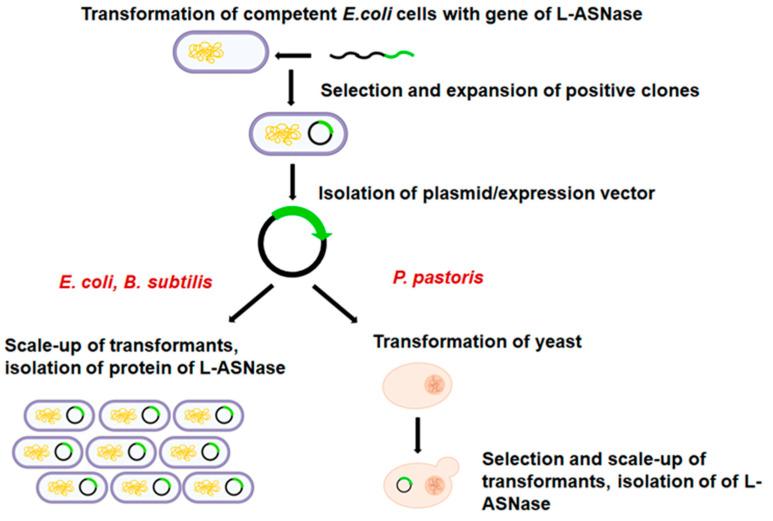 Transformation of competent E.coli cells with gene of L-ASNase

Selection and expansion of positive clones

Isolation of plasmid/expression vector

E. coli, B. subtilis

P. pastoris

Scale-up of transformants, isolation of protein of L-ASNase

Transformation of yeast

Selection and scale-up of transformants, isolation of of L-ASNase